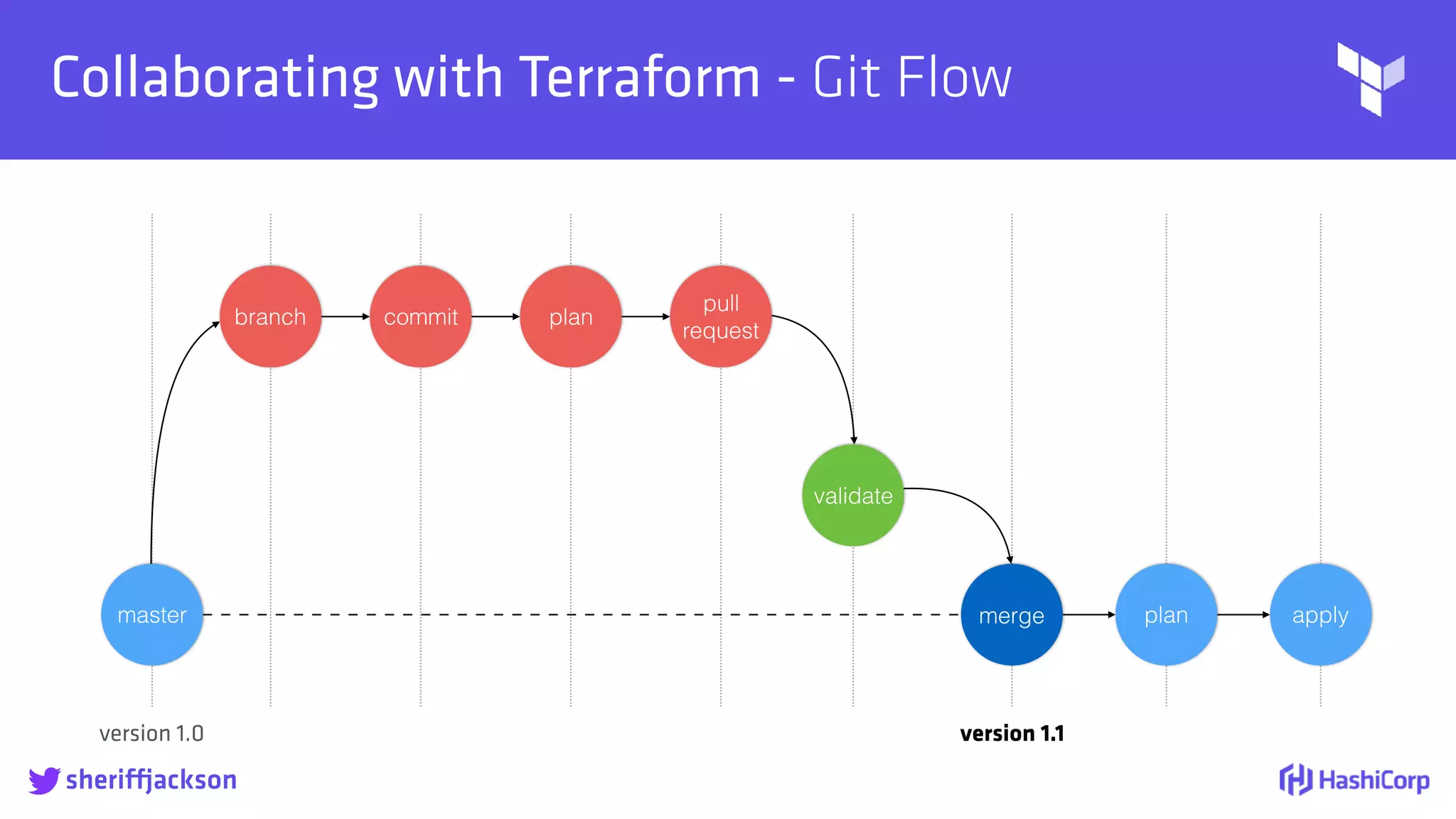 Collaborating with Terraform - Git Flow

branch

commit

plan

pull request

validate

master

merge

plan

apply

version 1.0

version 1.1

sheriffjackson

HashiCorp